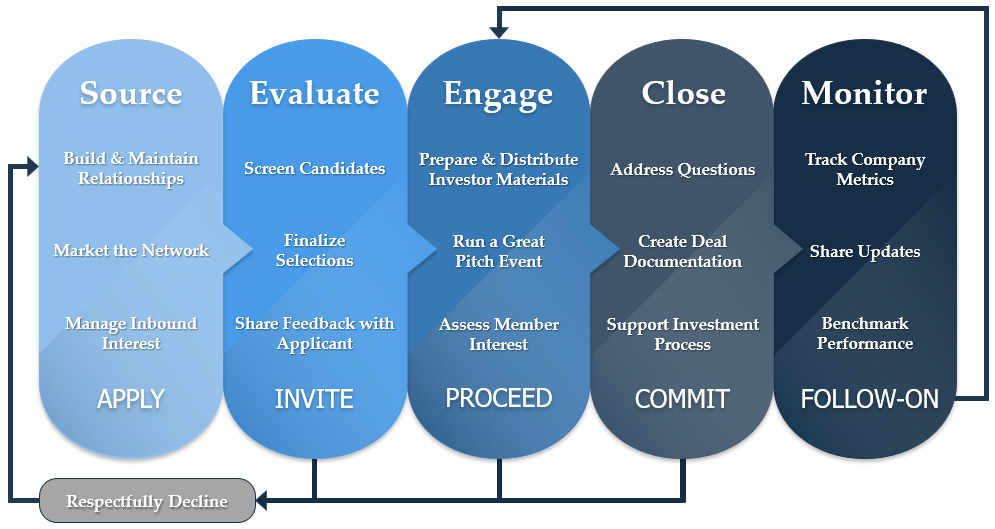 Source

Build & Maintain Relationships

Market the Network

Manage Inbound Interest

APPLY

Evaluate

Screen Candidates

Finalize Selections

Share Feedback with Applicant

INVITE

Engage

Prepare & Distribute Investor Materials

Run a Great Pitch Event

Assess Member Interest

PROCEED

Close

Address Questions

Create Deal Documentation

Support Investment Process

COMMIT

Monitor

Track Company Metrics

Share Updates

Benchmark Performance

FOLLOW-ON

Respectfully Decline